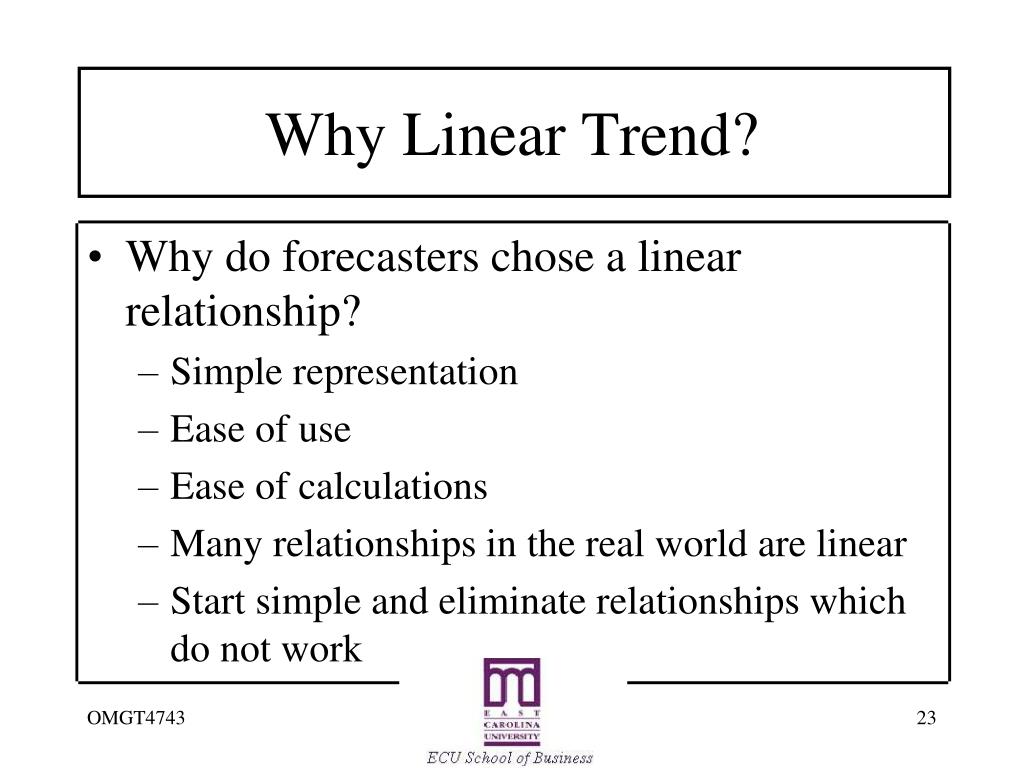 Why Linear Trend?

• Why do forecasters chose a linear relationship?
– Simple representation
– Ease of use
– Ease of calculations
– Many relationships in the real world are linear
– Start simple and eliminate relationships which do not work

OMGT4743

EAST CAROLINA UNIVERSITY

ECU School of Business

23